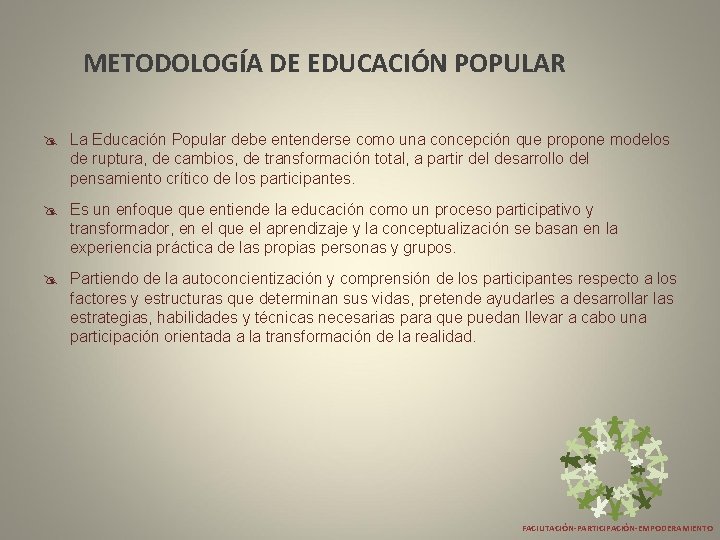 METODOLOGÍA DE EDUCACIÓN POPULAR

La Educación Popular debe entenderse como una concepción que propone modelos de ruptura, de cambios, de transformación total, a partir del desarrollo del pensamiento crítico de los participantes.

Es un enfoque que entiende la educación como un proceso participativo y transformador, en el que el aprendizaje y la conceptualización se basan en la experiencia práctica de las propias personas y grupos.

Partiendo de la autoconcientización y comprensión de los participantes respecto a los factores y estructuras que determinan sus vidas, pretende ayudarles a desarrollar las estrategias, habilidades y técnicas necesarias para que puedan llevar a cabo una participación orientada a la transformación de la realidad.

FACILITACIÓN-PARTICIPACIÓN-EMPODERAMIENTO